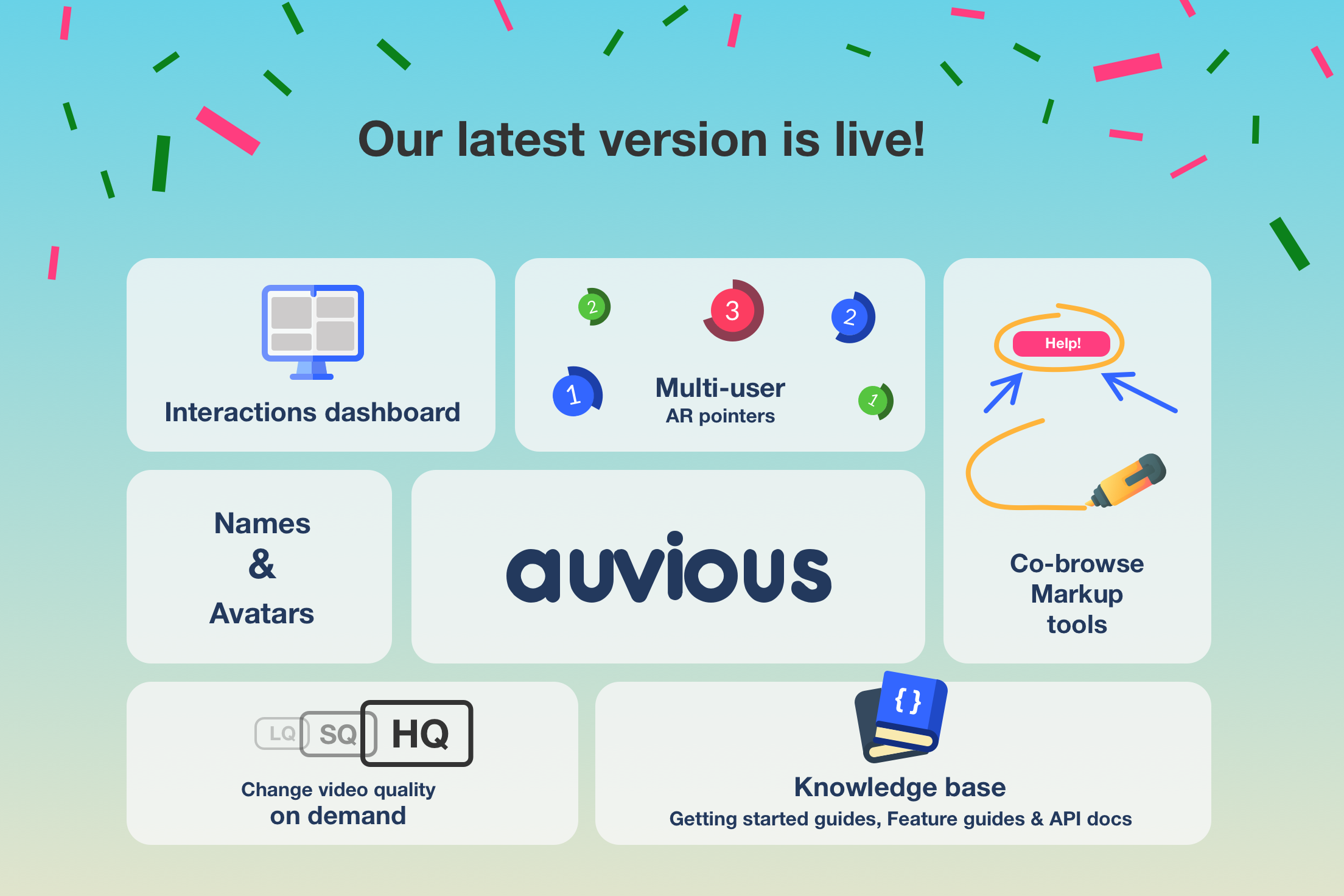 Our latest version is live!

Interactions dashboard

2
3
2
1
Multi-user
AR pointers
1

Help!

Co-browse
Markup
tools

Names
&
Avatars

auvious

LQ
SQ
HQ
Change video quality
on demand

{ }
Knowledge base
Getting started guides, Feature guides & API docs